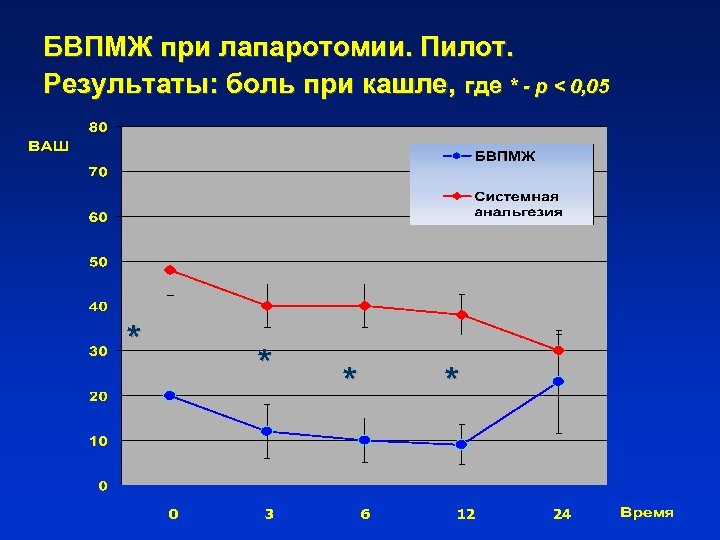 БВПМЖ при лапаротомии. Пилот.
Результаты: боль при кашле, где * - p < 0,05

ВАШ
80
70
60
50
40
30
20
10
0

БВПМЖ
Системная анальгезия

*
*
*
*

0
3
6
12
24
Время